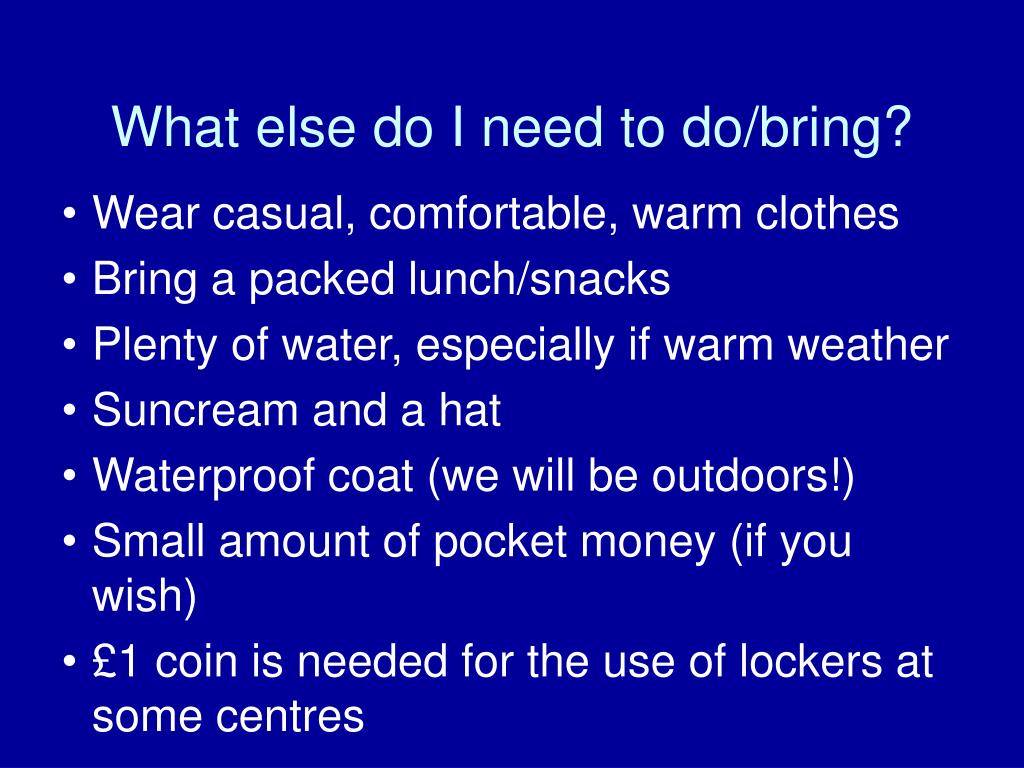 What else do I need to do/bring?

• Wear casual, comfortable, warm clothes
• Bring a packed lunch/snacks
• Plenty of water, especially if warm weather
• Suncream and a hat
• Waterproof coat (we will be outdoors!)
• Small amount of pocket money (if you wish)
• £1 coin is needed for the use of lockers at some centres